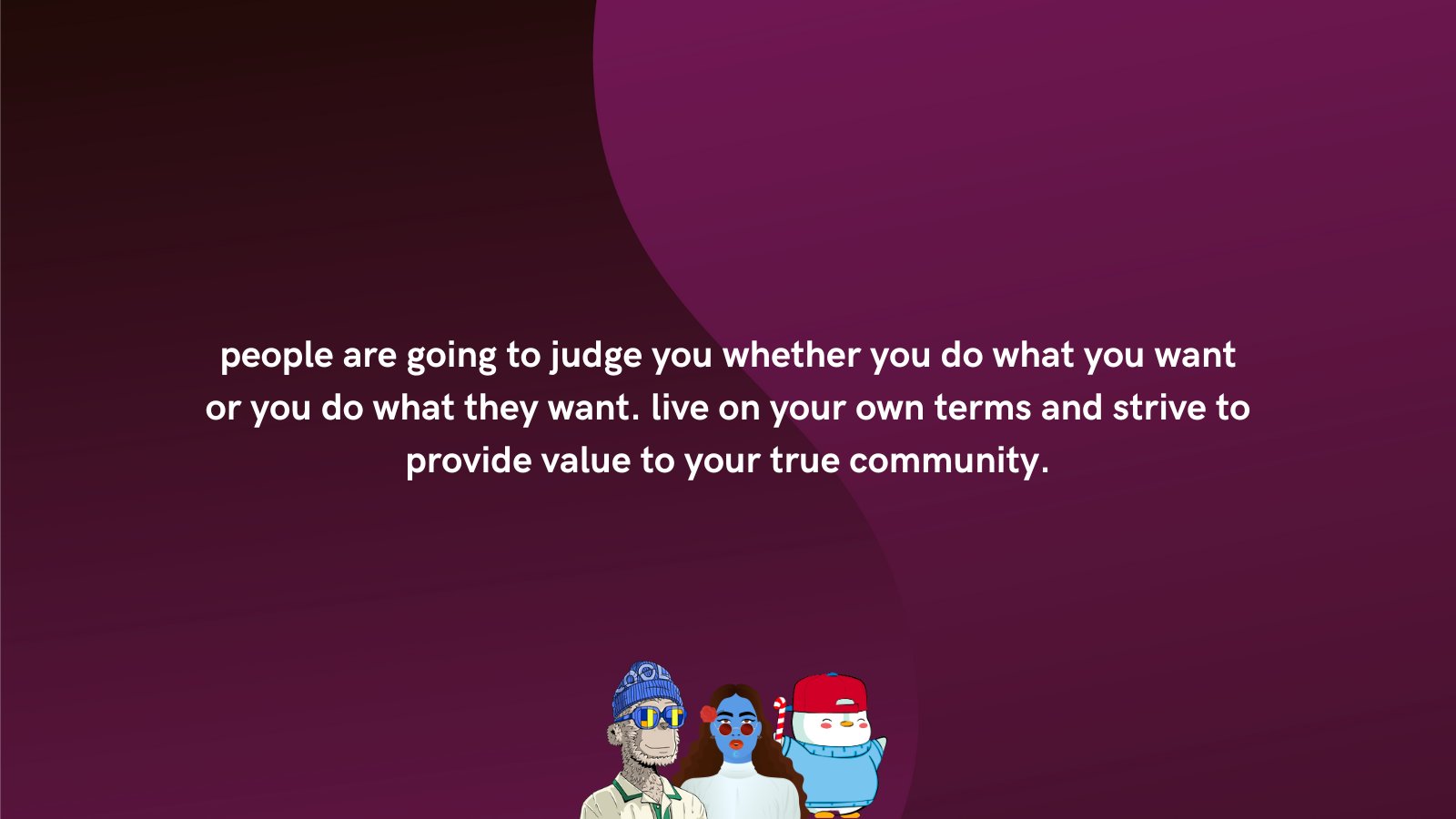 people are going to judge you whether you do what you want or you do what they want. live on your own terms and strive to provide value to your true community.